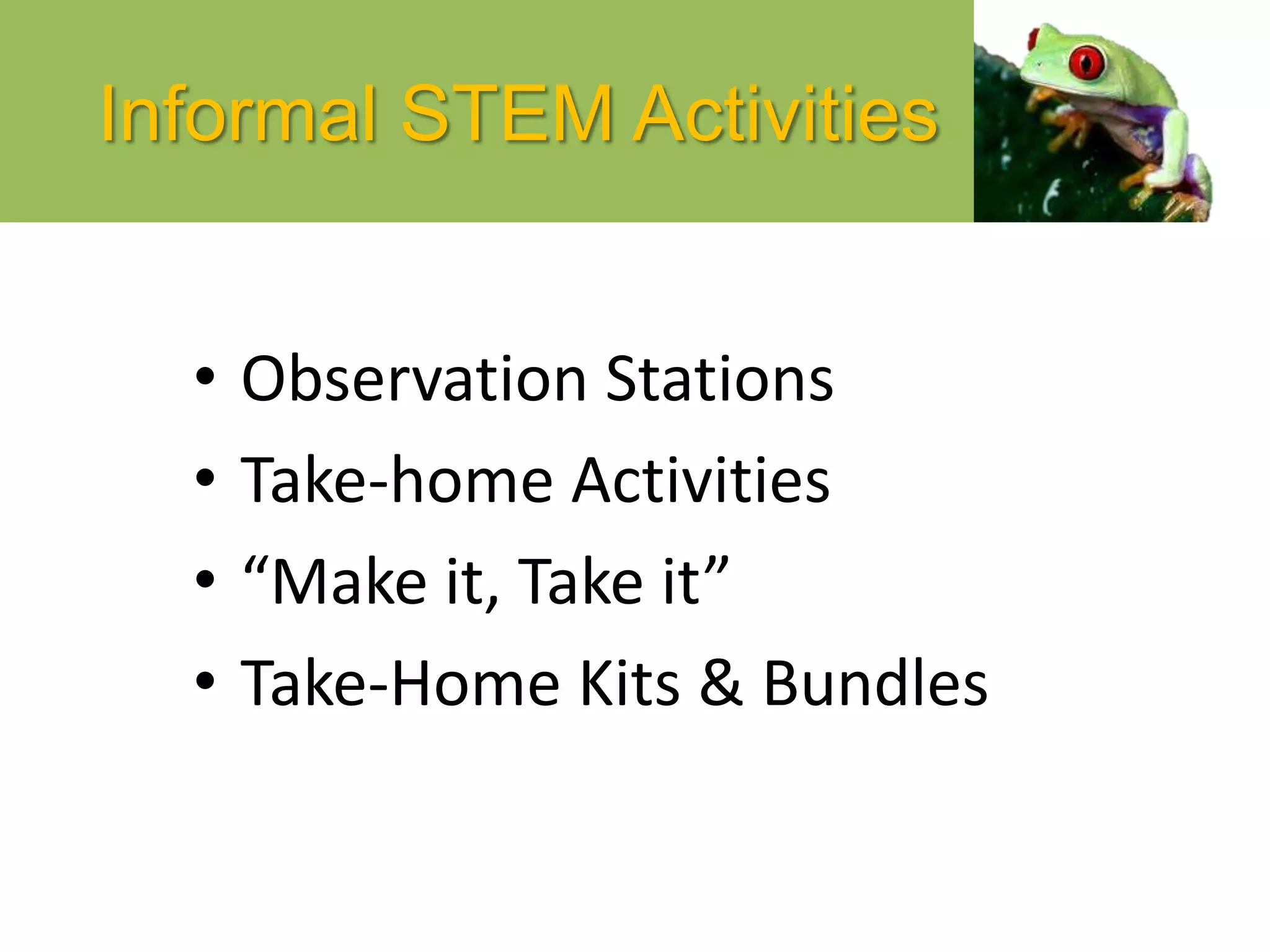 Informal STEM Activities

• Observation Stations
• Take-home Activities
• “Make it, Take it”
• Take-Home Kits & Bundles